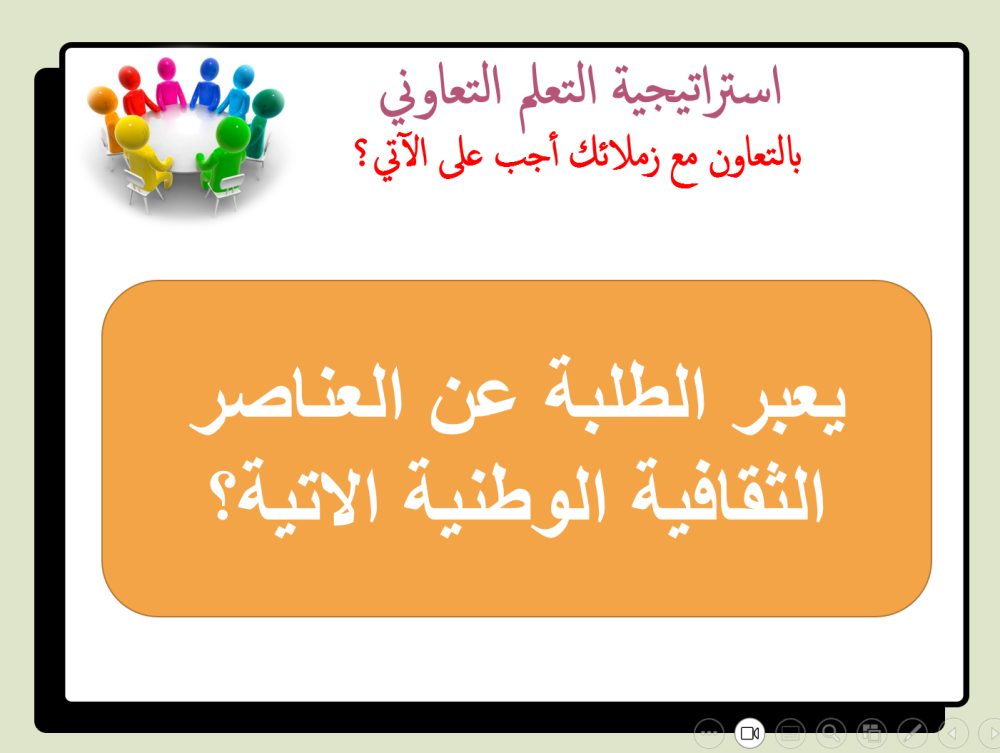 استراتيجية التعلم التعاوني
بالتعاون مع زملائك أجب على الآتي؟

يعبر الطلبة عن العناصر الثقافية الوطنية الاتية؟